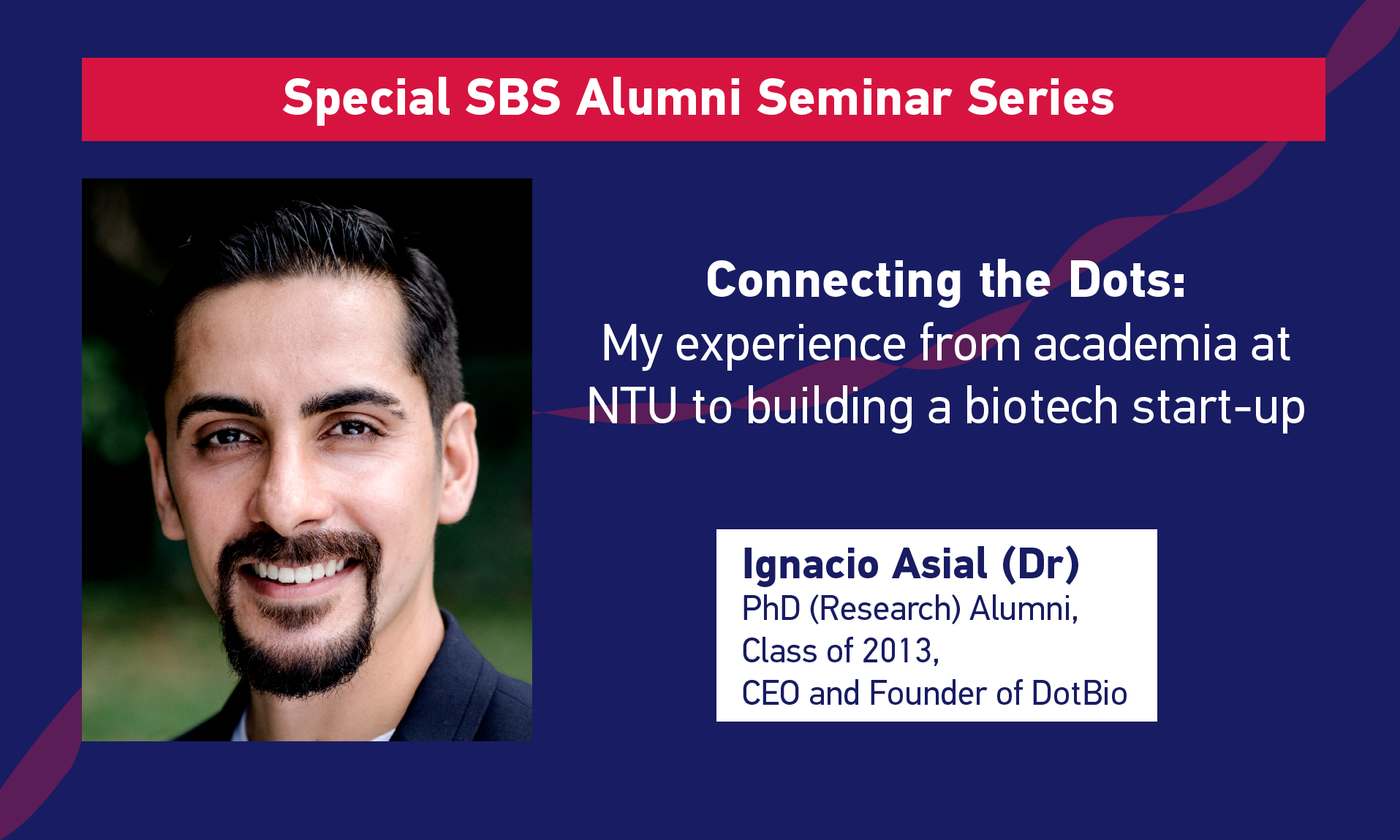 Special SBS Alumni Seminar Series

Connecting the Dots:
My experience from academia at NTU to building a biotech start-up

Ignacio Asial (Dr)
PhD (Research) Alumni,
Class of 2013,
CEO and Founder of DotBio